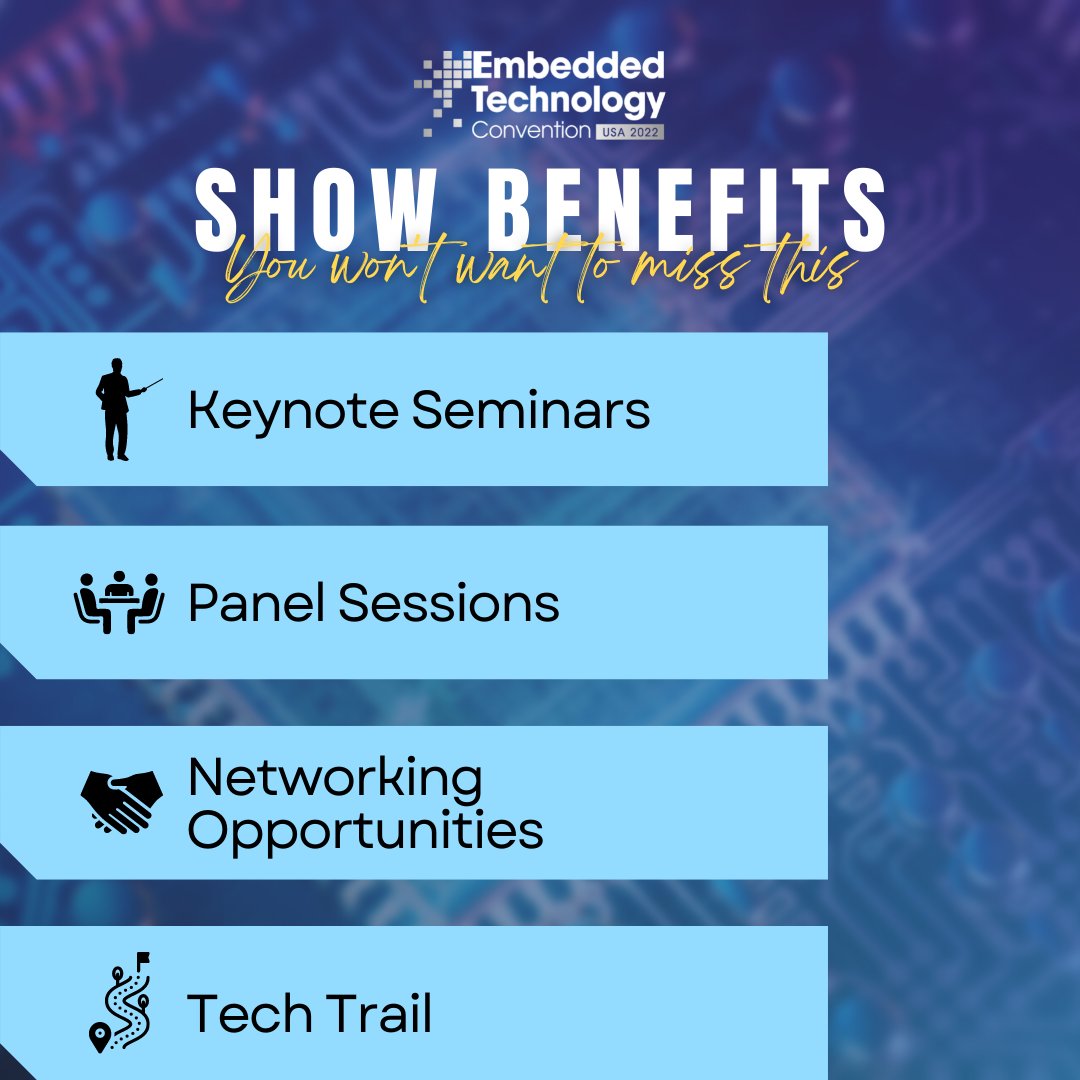 Embedded Technology Convention USA 2022

SHOW BENEFITS
You won't want to miss this

Keynote Seminars

Panel Sessions

Networking Opportunities

Tech Trail